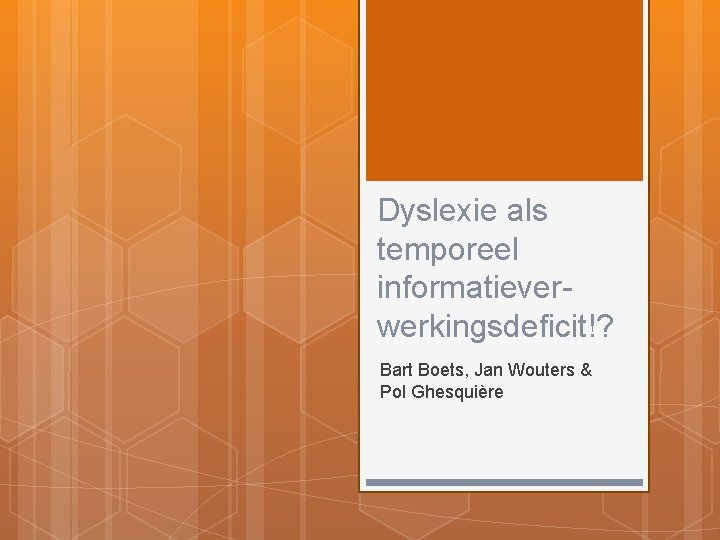 Dyslexie als temporeel informatieverwerkingsdeficit!?

Bart Boets, Jan Wouters & Pol Ghesquière